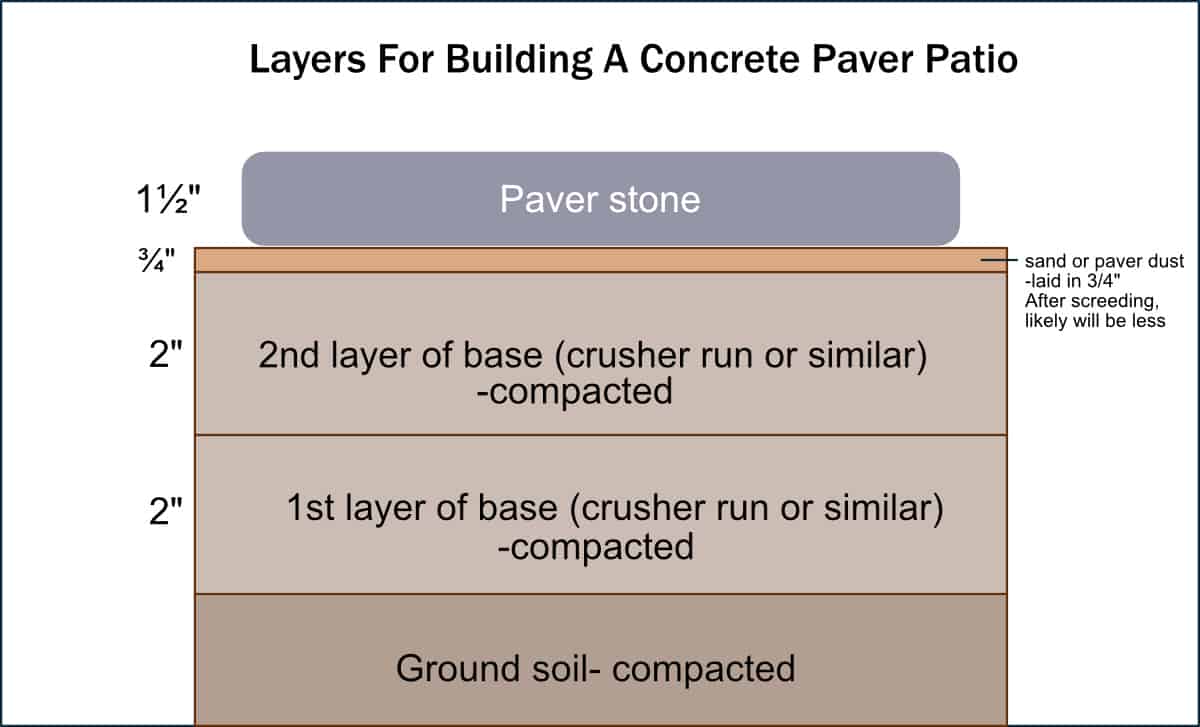 Layers For Building A Concrete Paver Patio

1½"

Paver stone

¾"

sand or paver dust -laid in 3/4" After screeding, likely will be less

2"

2nd layer of base (crusher run or similar) -compacted

2"

1st layer of base (crusher run or similar) -compacted

Ground soil- compacted